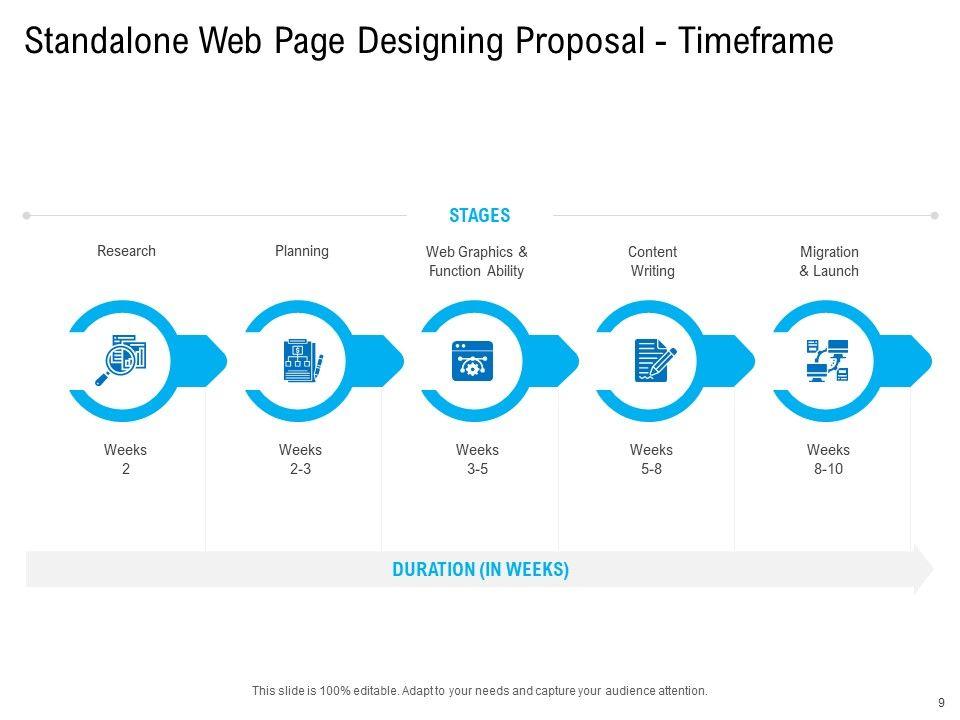 Standalone Web Page Designing Proposal - Timeframe

STAGES

Research

Planning

Web Graphics & Function Ability

Content Writing

Migration & Launch

Weeks 2

Weeks 2-3

Weeks 3-5

Weeks 5-8

Weeks 8-10

DURATION (IN WEEKS)

This slide is 100% editable. Adapt to your needs and capture your audience attention.

9